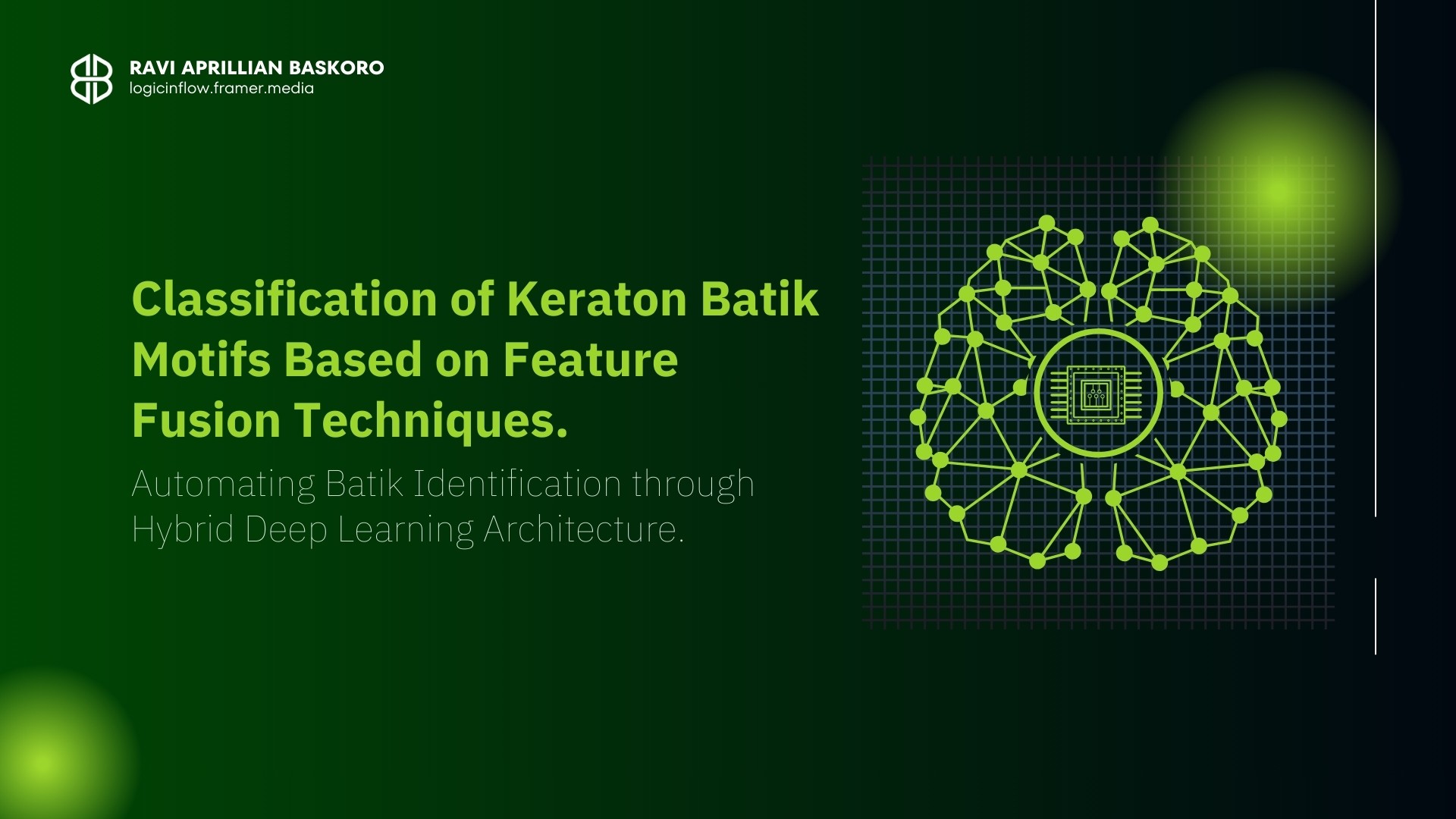 RAVI APRILLIAN BASKORO
logicinflow.framer.media

Classification of Keraton Batik Motifs Based on Feature Fusion Techniques.

Automating Batik Identification through Hybrid Deep Learning Architecture.